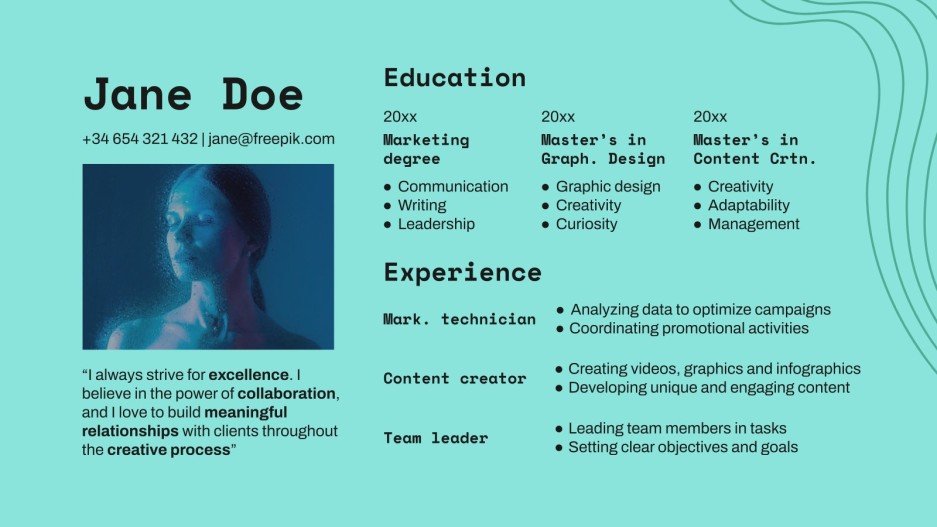 Jane Doe

+34 654 321 432 | jane@freepik.com

"I always strive for excellence. I believe in the power of collaboration, and I love to build meaningful relationships with clients throughout the creative process"

Education

20xx
Marketing degree
● Communication
● Writing
● Leadership

20xx
Master's in Graph. Design
● Graphic design
● Creativity
● Curiosity

20xx
Master's in Content Crtn.
● Creativity
● Adaptability
● Management

Experience

Mark. technician
● Analyzing data to optimize campaigns
● Coordinating promotional activities

Content creator
● Creating videos, graphics and infographics
● Developing unique and engaging content

Team leader
● Leading team members in tasks
● Setting clear objectives and goals